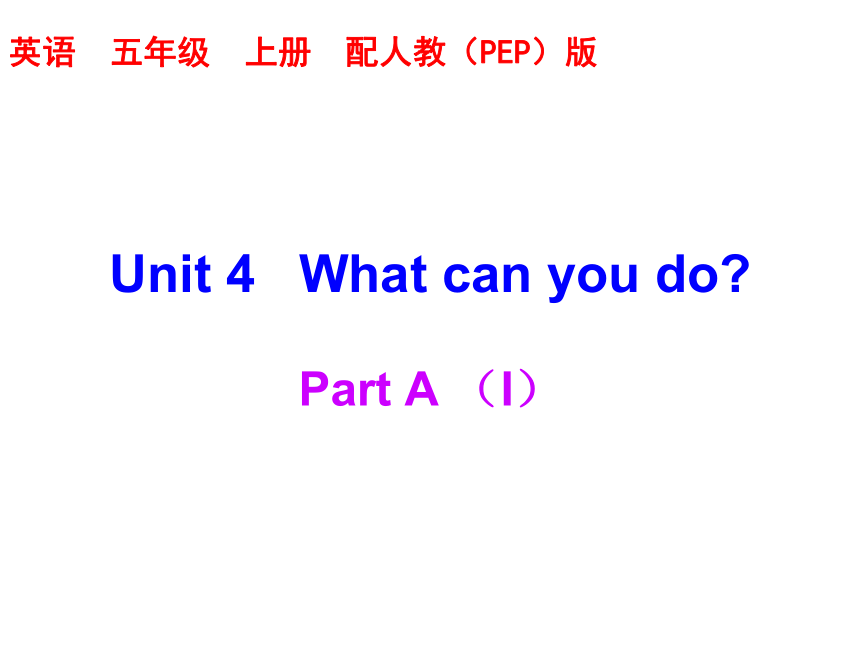 英语　五年级　上册　配人教（PEP）版

Unit 4　What can you do?

Part A （I）